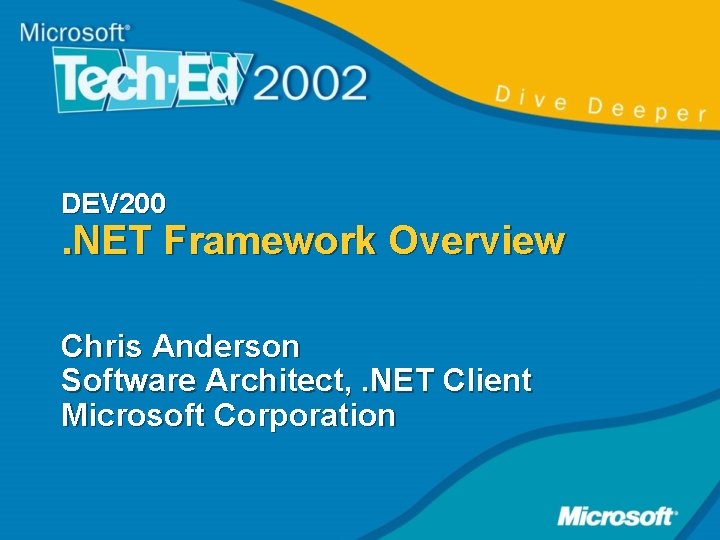 Microsoft®
Tech·Ed 2002
Dive Deeper

DEV200
.NET Framework Overview

Chris Anderson
Software Architect, .NET Client
Microsoft Corporation

Microsoft®